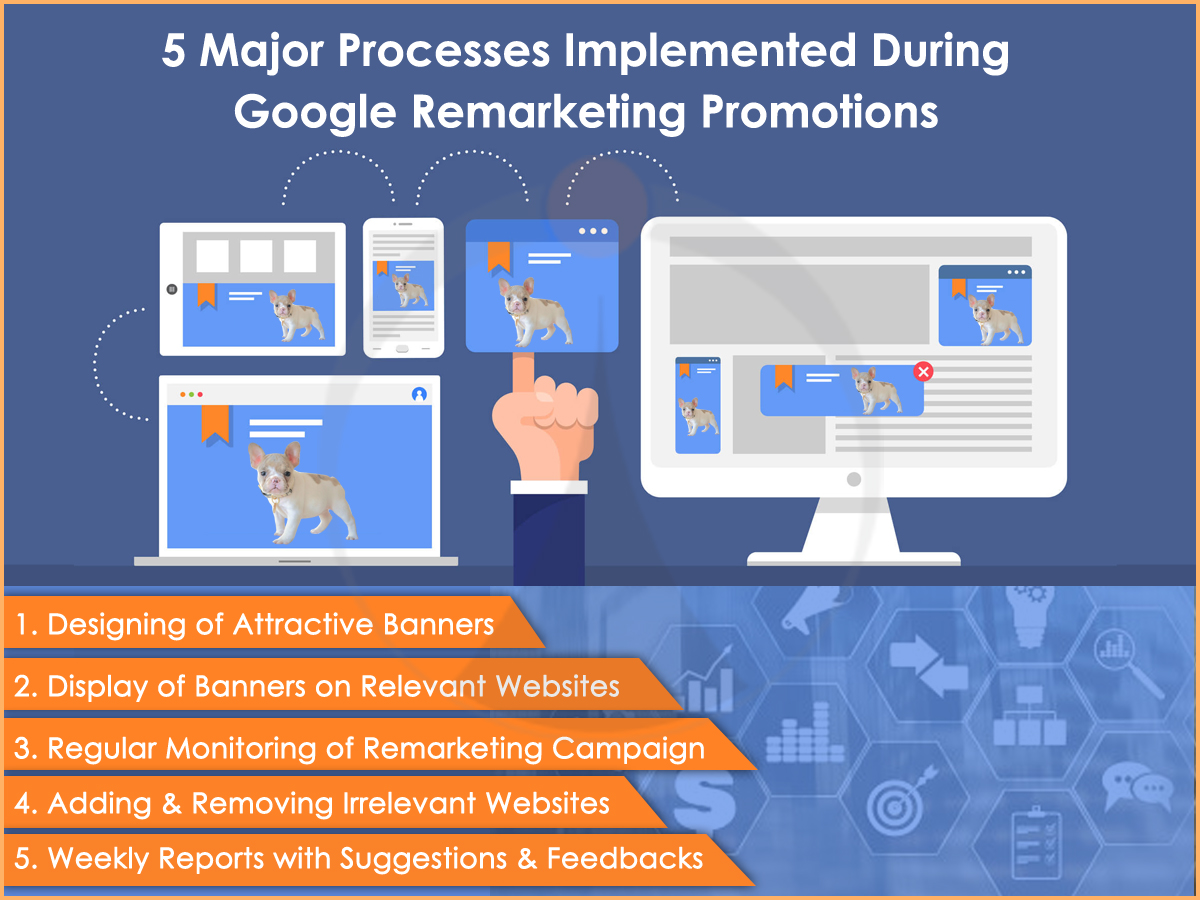 5 Major Processes Implemented During Google Remarketing Promotions

1. Designing of Attractive Banners

2. Display of Banners on Relevant Websites

3. Regular Monitoring of Remarketing Campaign

4. Adding & Removing Irrelevant Websites

5. Weekly Reports with Suggestions & Feedbacks